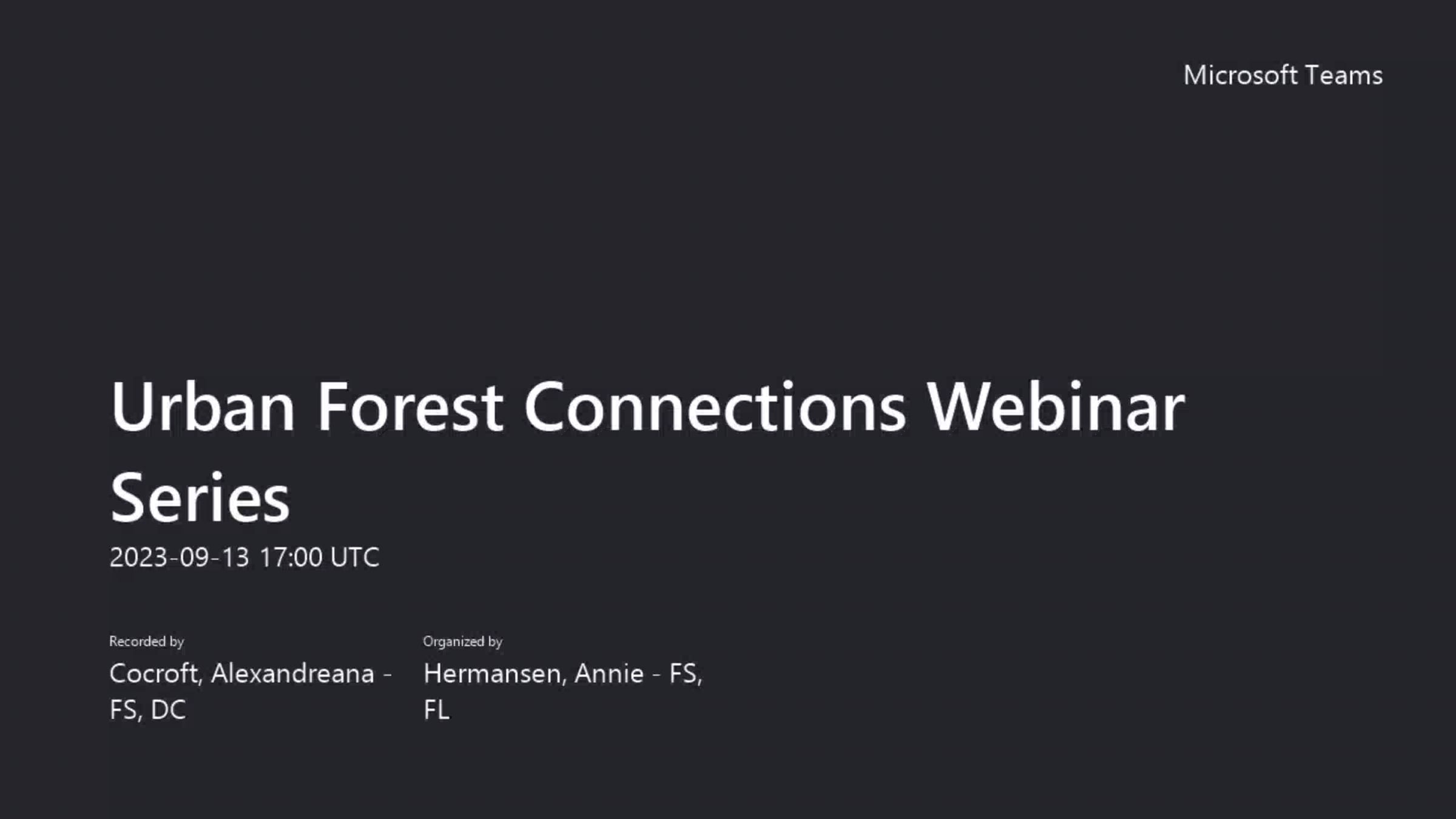 Microsoft Teams

Urban Forest Connections Webinar Series

2023-09-13 17:00 UTC

Recorded by

Cocroft, Alexandreana - FS, DC

Organized by

Hermansen, Annie - FS, FL